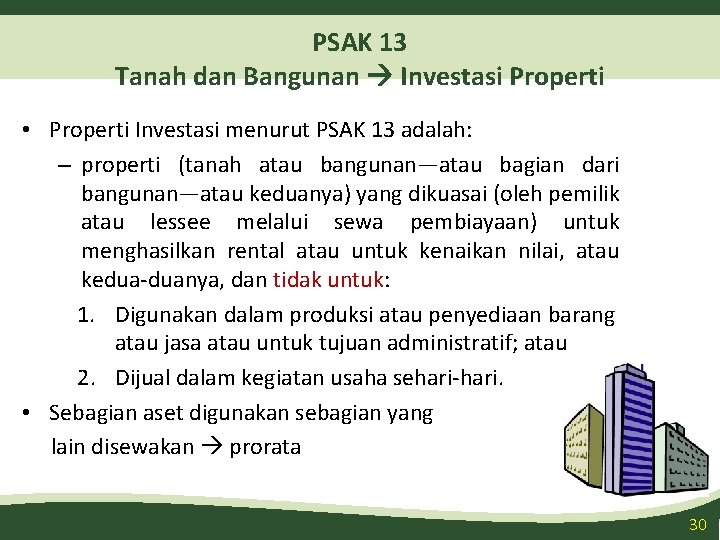 PSAK 13
Tanah dan Bangunan → Investasi Properti

• Properti Investasi menurut PSAK 13 adalah:
– properti (tanah atau bangunan—atau bagian dari bangunan—atau keduanya) yang dikuasai (oleh pemilik atau lessee melalui sewa pembiayaan) untuk menghasilkan rental atau untuk kenaikan nilai, atau kedua-duanya, dan tidak untuk:
1. Digunakan dalam produksi atau penyediaan barang atau jasa atau untuk tujuan administratif; atau
2. Dijual dalam kegiatan usaha sehari-hari.
• Sebagian aset digunakan sebagian yang lain disewakan → prorata

30